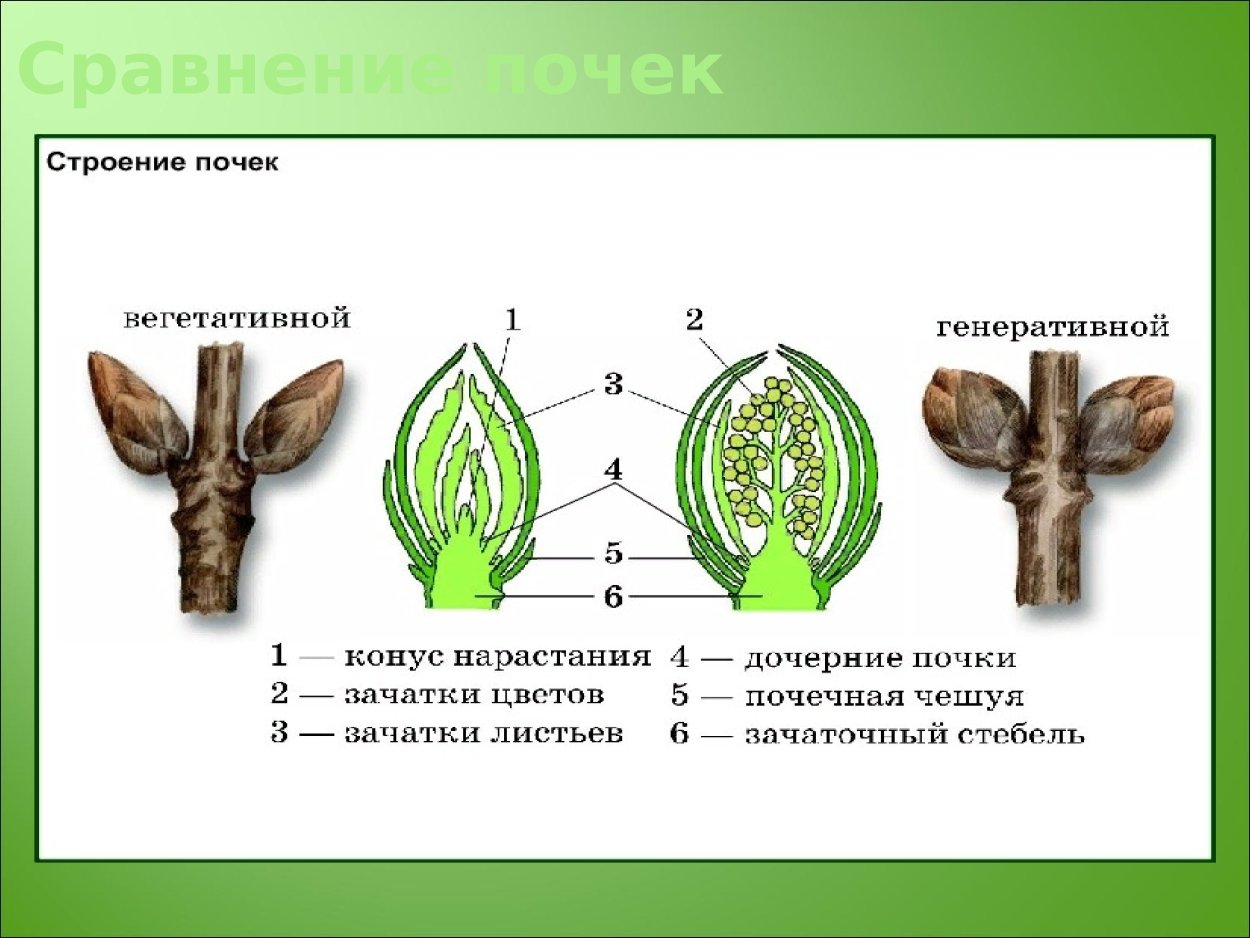 Сравнение почек

Строение почек

вегетативной

генеративной

1

2

3

4

5

6

1 — конус нарастания
2 — зачатки цветов
3 — зачатки листьев

4 — дочерние почки
5 — почечная чешуя
6 — зачаточный стебель